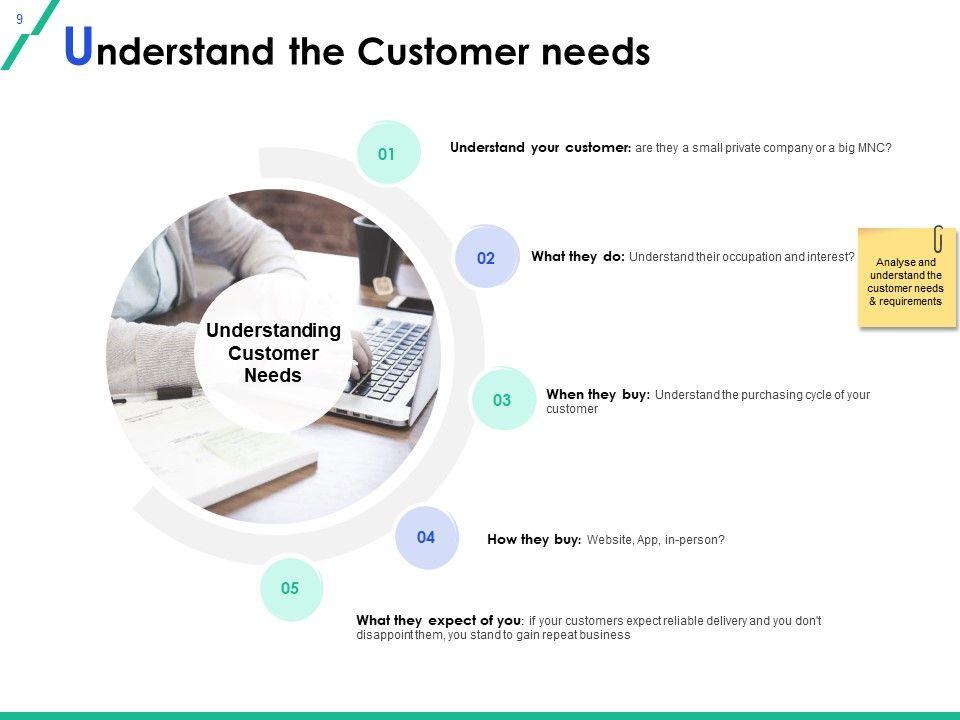 9

Understand the Customer needs

Understanding Customer Needs

01

Understand your customer: are they a small private company or a big MNC?

02

What they do: Understand their occupation and interest?

Analyse and understand the customer needs & requirements

03

When they buy: Understand the purchasing cycle of your customer

04

How they buy: Website, App, in-person?

05

What they expect of you: if your customers expect reliable delivery and you don't disappoint them, you stand to gain repeat business